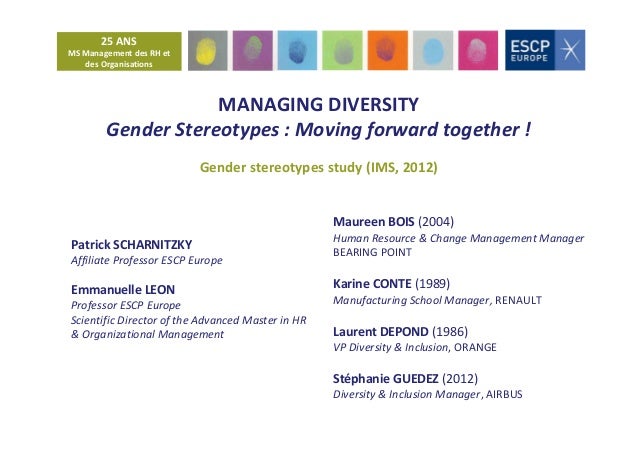 25 ANS
MS Management des RH et des Organisations

ESCP EUROPE

MANAGING DIVERSITY
Gender Stereotypes : Moving forward together !

Gender stereotypes study (IMS, 2012)

Patrick SCHARNITZKY
Affiliate Professor ESCP Europe

Emmanuelle LEON
Professor ESCP Europe
Scientific Director of the Advanced Master in HR & Organizational Management

Maureen BOIS (2004)
Human Resource & Change Management Manager
BEARING POINT

Karine CONTE (1989)
Manufacturing School Manager, RENAULT

Laurent DEPOND (1986)
VP Diversity & Inclusion, ORANGE

Stéphanie GUEDEZ (2012)
Diversity & Inclusion Manager, AIRBUS